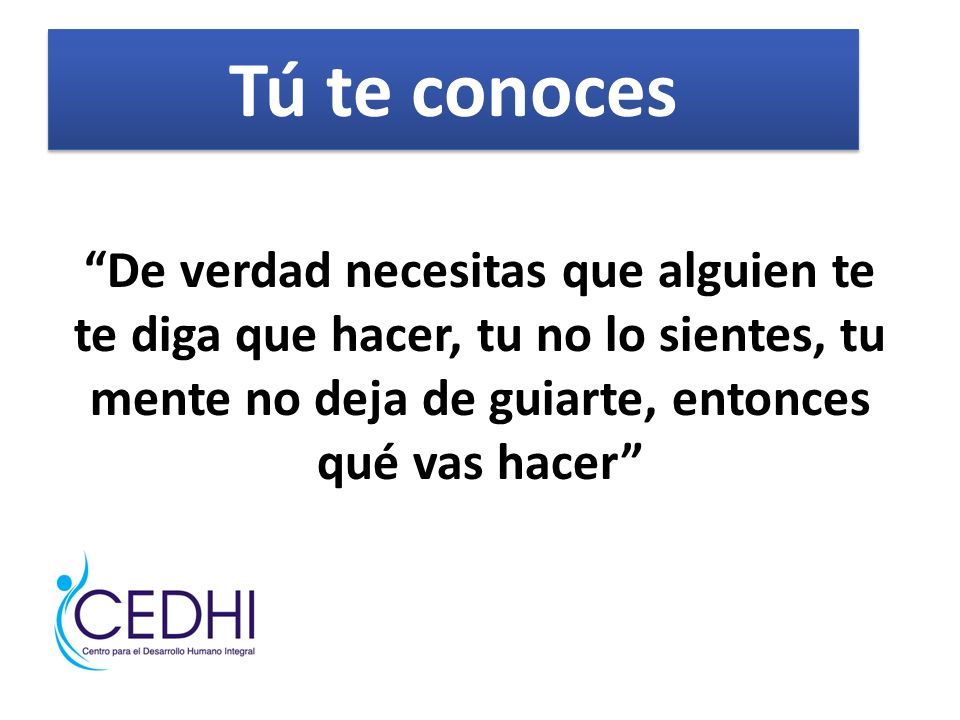 Tú te conoces

“De verdad necesitas que alguien te te diga que hacer, tu no lo sientes, tu mente no deja de guiarte, entonces qué vas hacer”

CEDHI
Centro para el Desarrollo Humano Integral